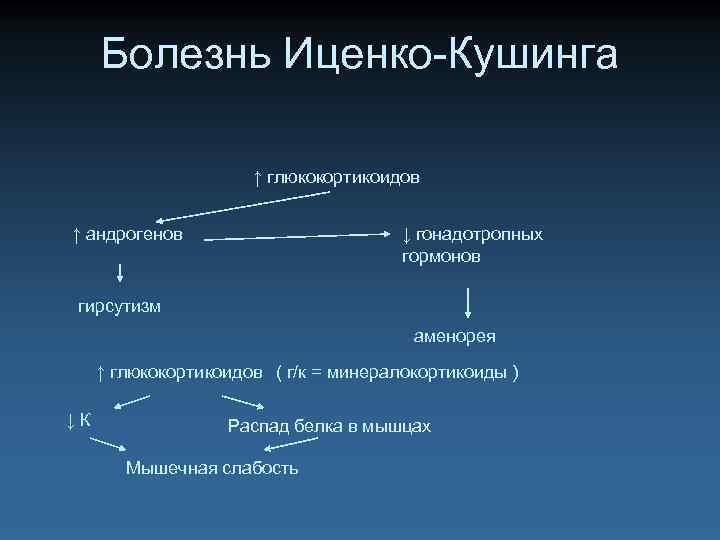 Болезнь Иценко-Кушинга

↑ глюкокортикоидов

↑ андрогенов

↓ гонадотропных гормонов

гирсутизм

аменорея

↑ глюкокортикоидов ( г/к = минералокортикоиды )

↓ К

Распад белка в мышцах

Мышечная слабость